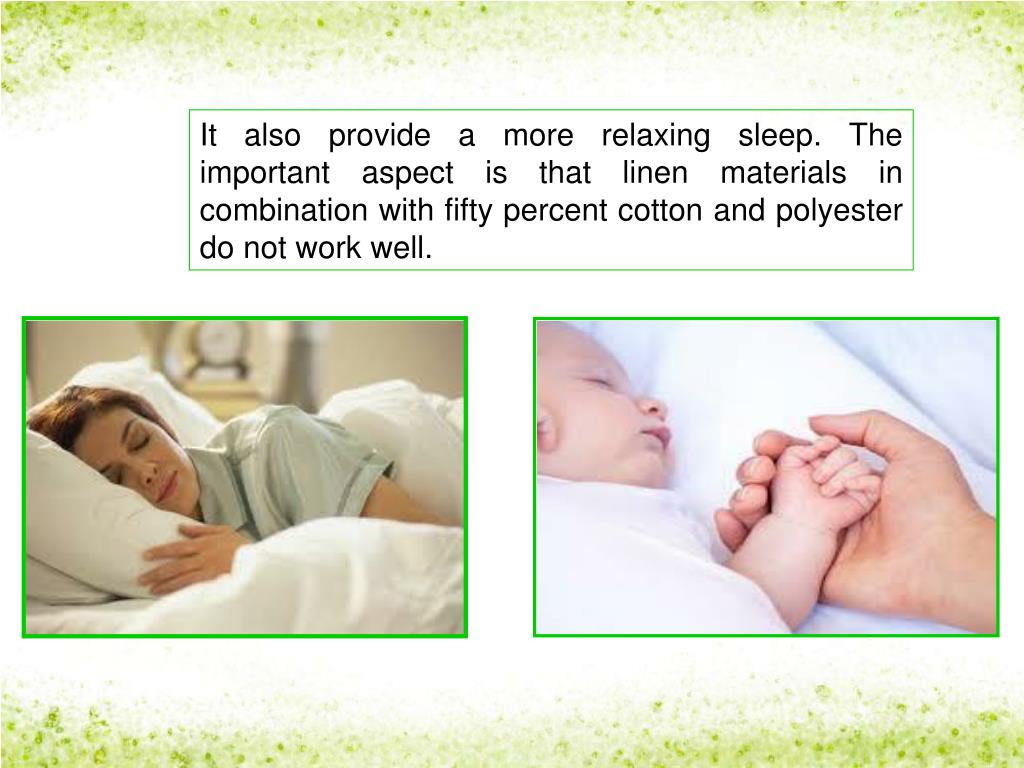 It also provide a more relaxing sleep. The important aspect is that linen materials in combination with fifty percent cotton and polyester do not work well.